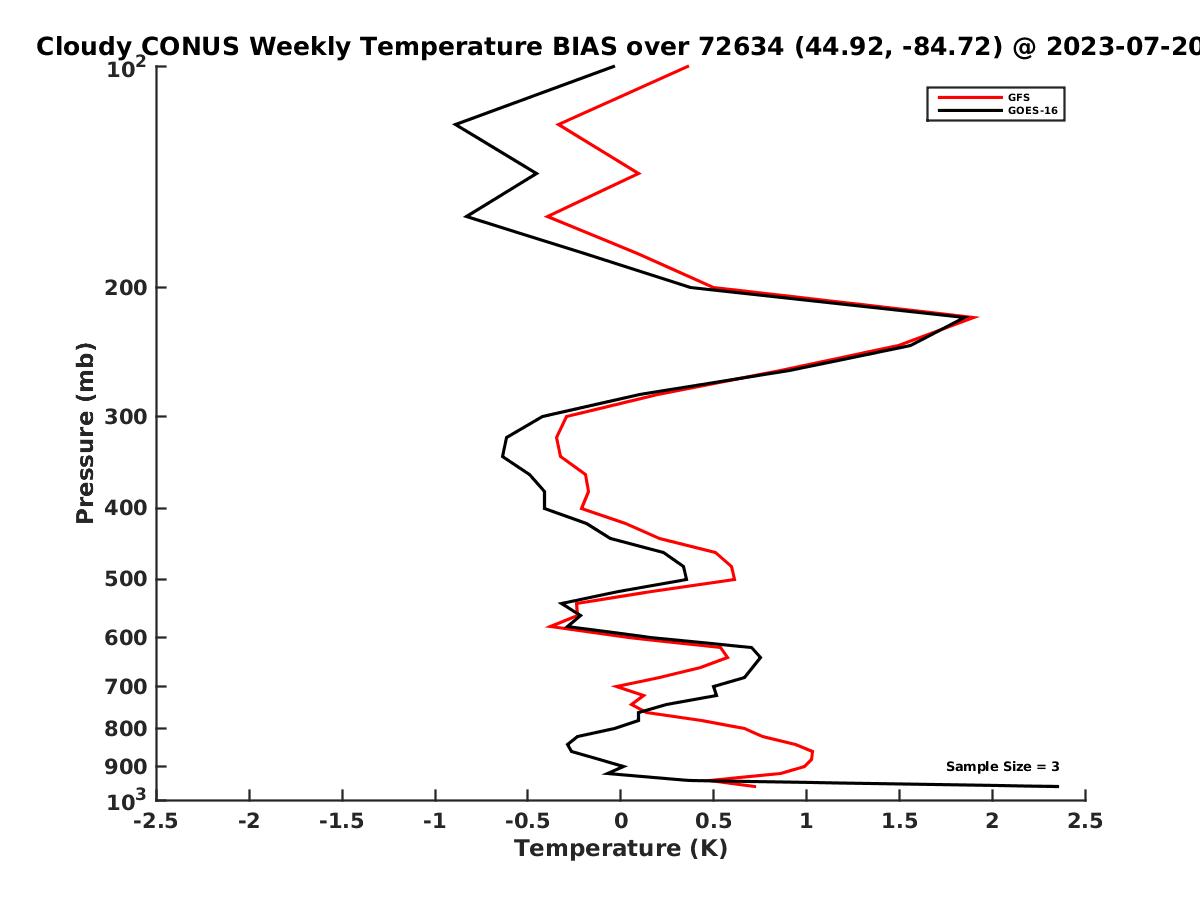 Cloudy CONUS Weekly Temperature BIAS over 72634 (44.92, -84.72) @ 2023-07-20

GFS
GOES-16

Pressure (mb)

$10^2$
200
300
400
500
600
700
800
900
$10^3$

Sample Size = 3

-2.5
-2
-1.5
-1
-0.5
0
0.5
1
1.5
2
2.5

Temperature (K)